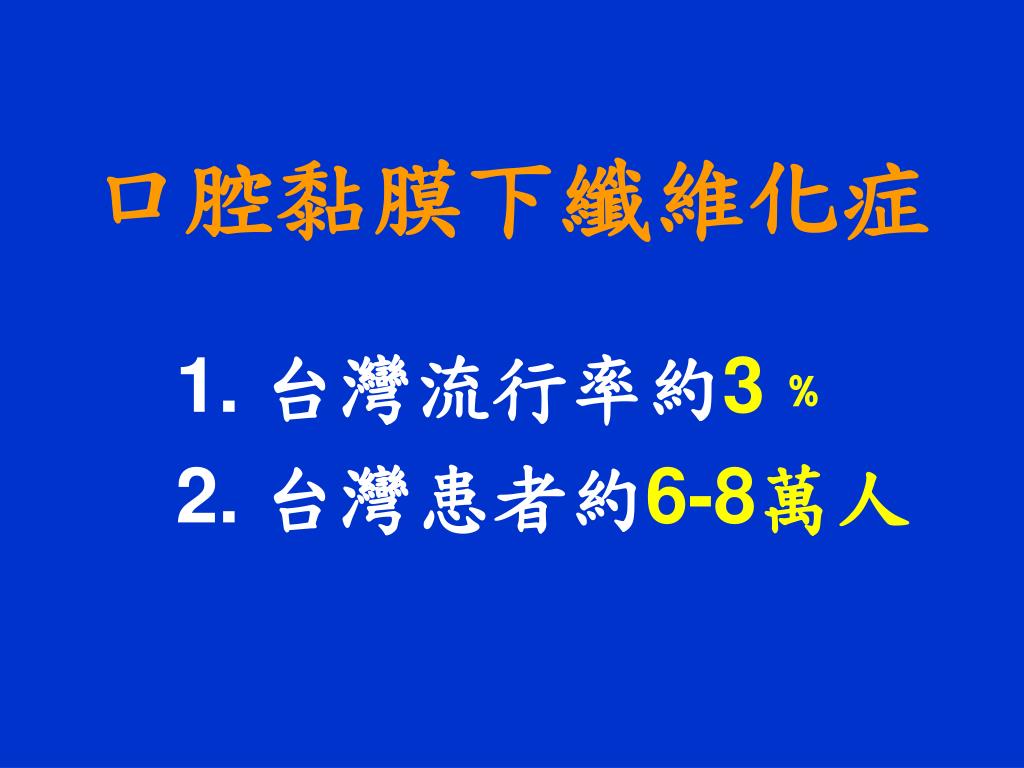 口腔黏膜下纖維化症

1. 台灣流行率約3 ％

2. 台灣患者約6-8萬人